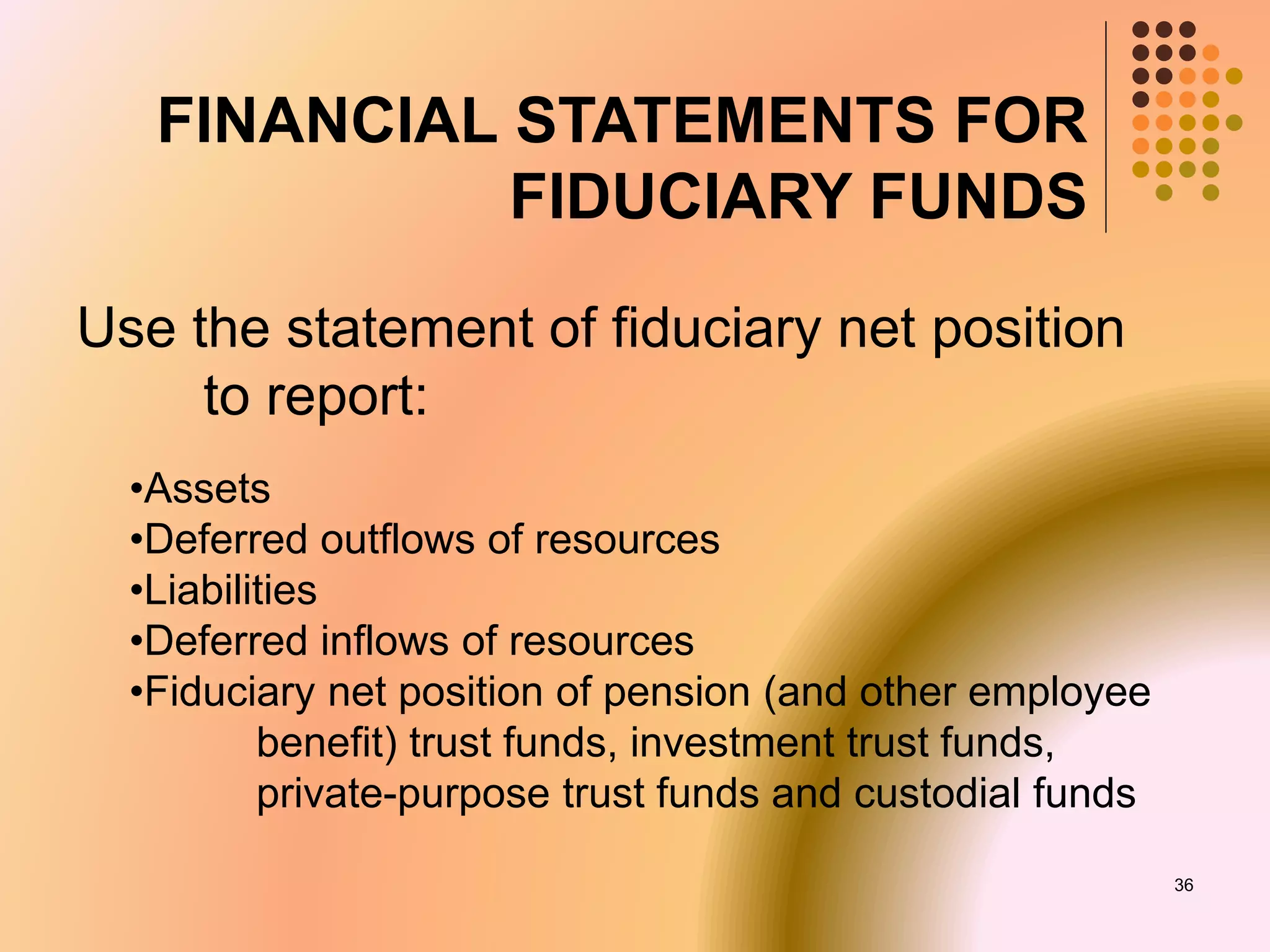 FINANCIAL STATEMENTS FOR FIDUCIARY FUNDS

Use the statement of fiduciary net position to report:

•Assets
•Deferred outflows of resources
•Liabilities
•Deferred inflows of resources
•Fiduciary net position of pension (and other employee benefit) trust funds, investment trust funds, private-purpose trust funds and custodial funds

36